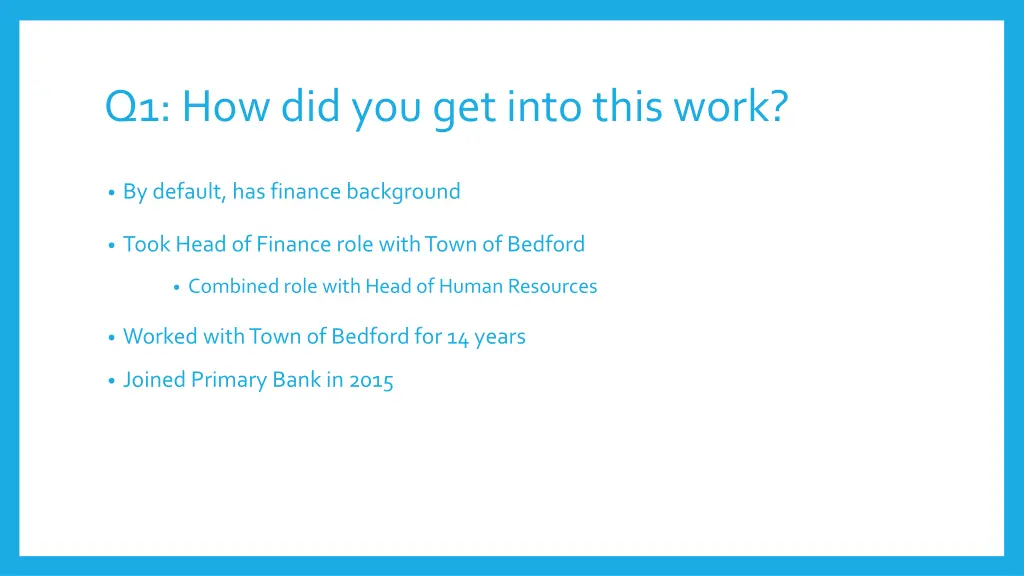 Q1: How did you get into this work?

• By default, has finance background

• Took Head of Finance role with Town of Bedford

• Combined role with Head of Human Resources

• Worked with Town of Bedford for 14 years

• Joined Primary Bank in 2015